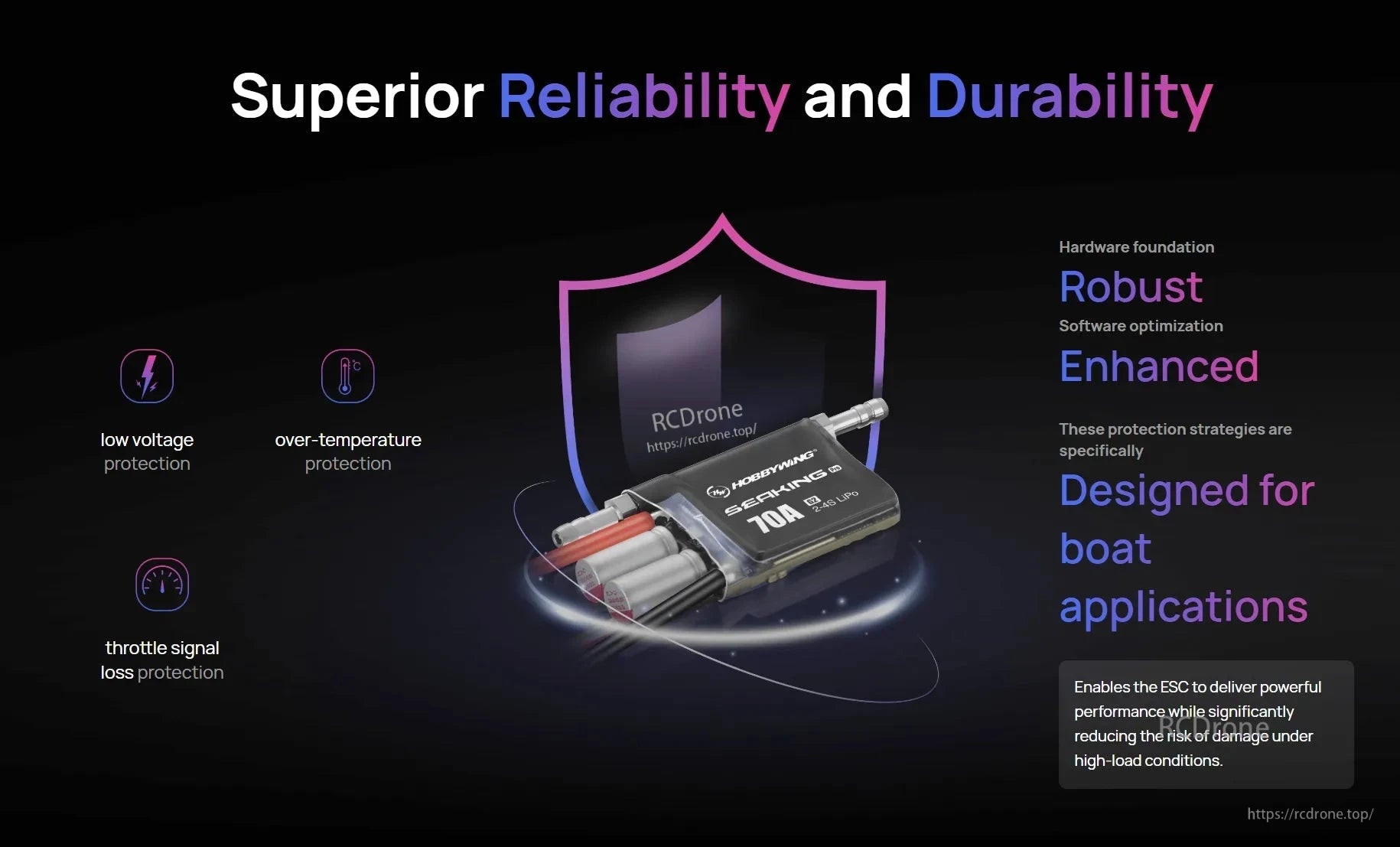 Superior Reliability and Durability

low voltage protection

over-temperature protection

throttle signal loss protection

RCDrone
https://rcdrone.top/

HOBBYWING
SEAKING
70A
2-4S LiPo

Hardware foundation
Robust
Software optimization
Enhanced

These protection strategies are specifically
Designed for boat applications

Enables the ESC to deliver powerful performance while significantly reducing the risk of damage under high-load conditions.

RCDrone

https://rcdrone.top/